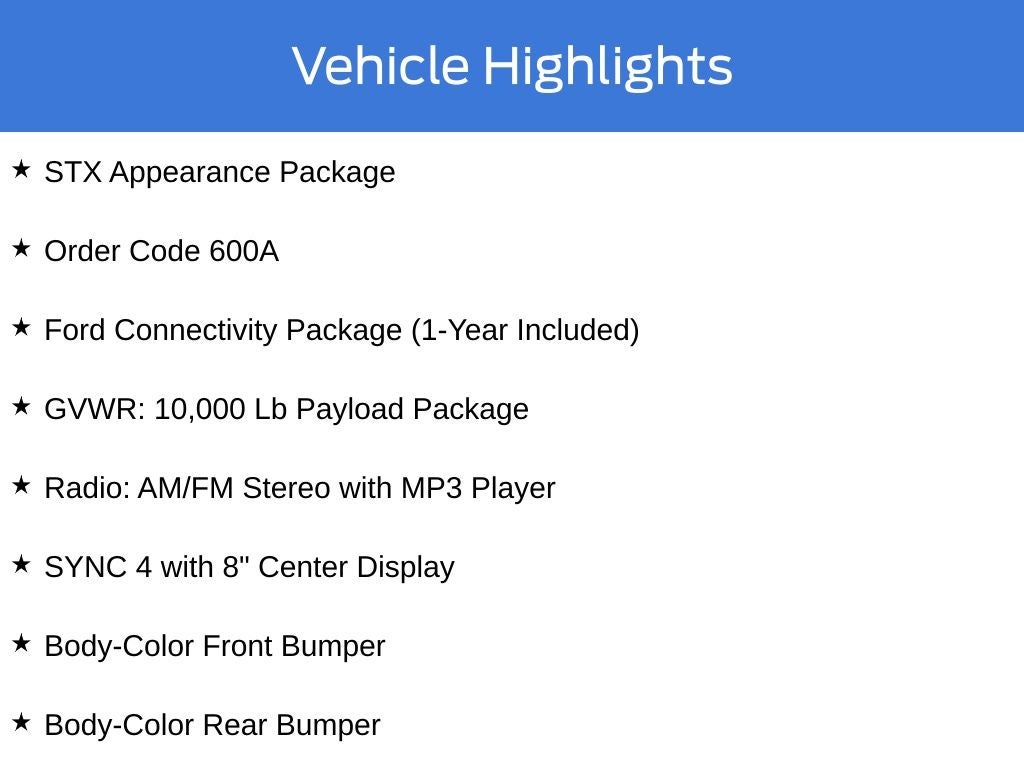 Vehicle Highlights

★ STX Appearance Package

★ Order Code 600A

★ Ford Connectivity Package (1-Year Included)

★ GVWR: 10,000 Lb Payload Package

★ Radio: AM/FM Stereo with MP3 Player

★ SYNC 4 with 8" Center Display

★ Body-Color Front Bumper

★ Body-Color Rear Bumper